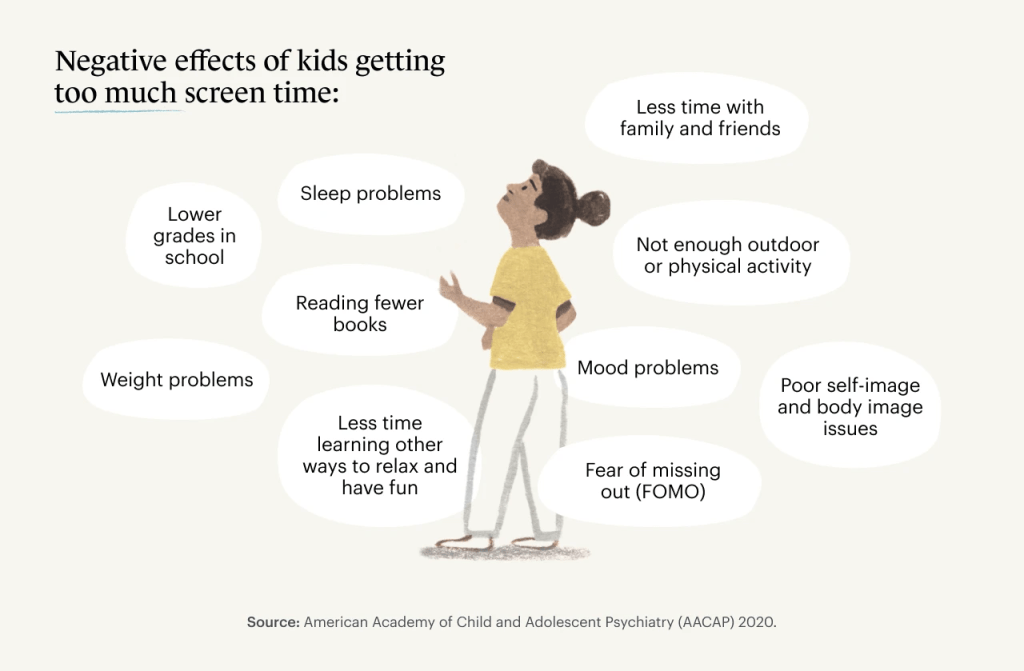 Negative effects of kids getting too much screen time:

Less time with family and friends

Sleep problems

Lower grades in school

Not enough outdoor or physical activity

Reading fewer books

Weight problems

Mood problems

Poor self-image and body image issues

Less time learning other ways to relax and have fun

Fear of missing out (FOMO)

Source: American Academy of Child and Adolescent Psychiatry (AACAP) 2020.